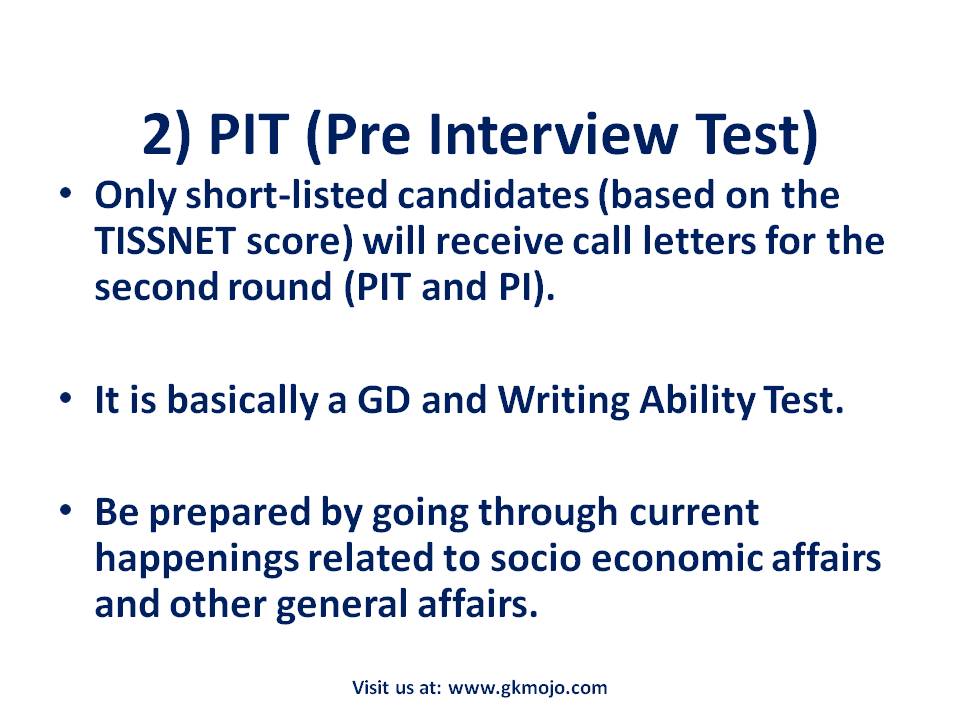 2) PIT (Pre Interview Test)

• Only short-listed candidates (based on the TISSNET score) will receive call letters for the second round (PIT and PI).

• It is basically a GD and Writing Ability Test.

• Be prepared by going through current happenings related to socio economic affairs and other general affairs.

Visit us at: www.gkmojo.com